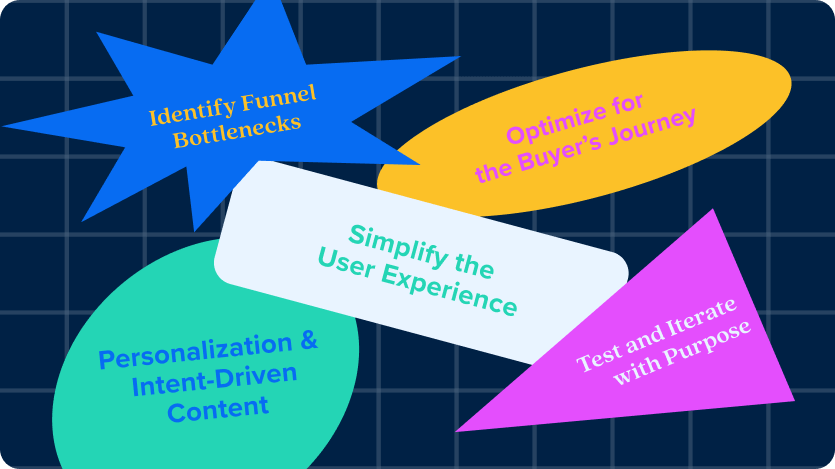 Identify Funnel Bottlenecks

Optimize for the Buyer's Journey

Simplify the User Experience

Personalization & Intent-Driven Content

Test and Iterate with Purpose